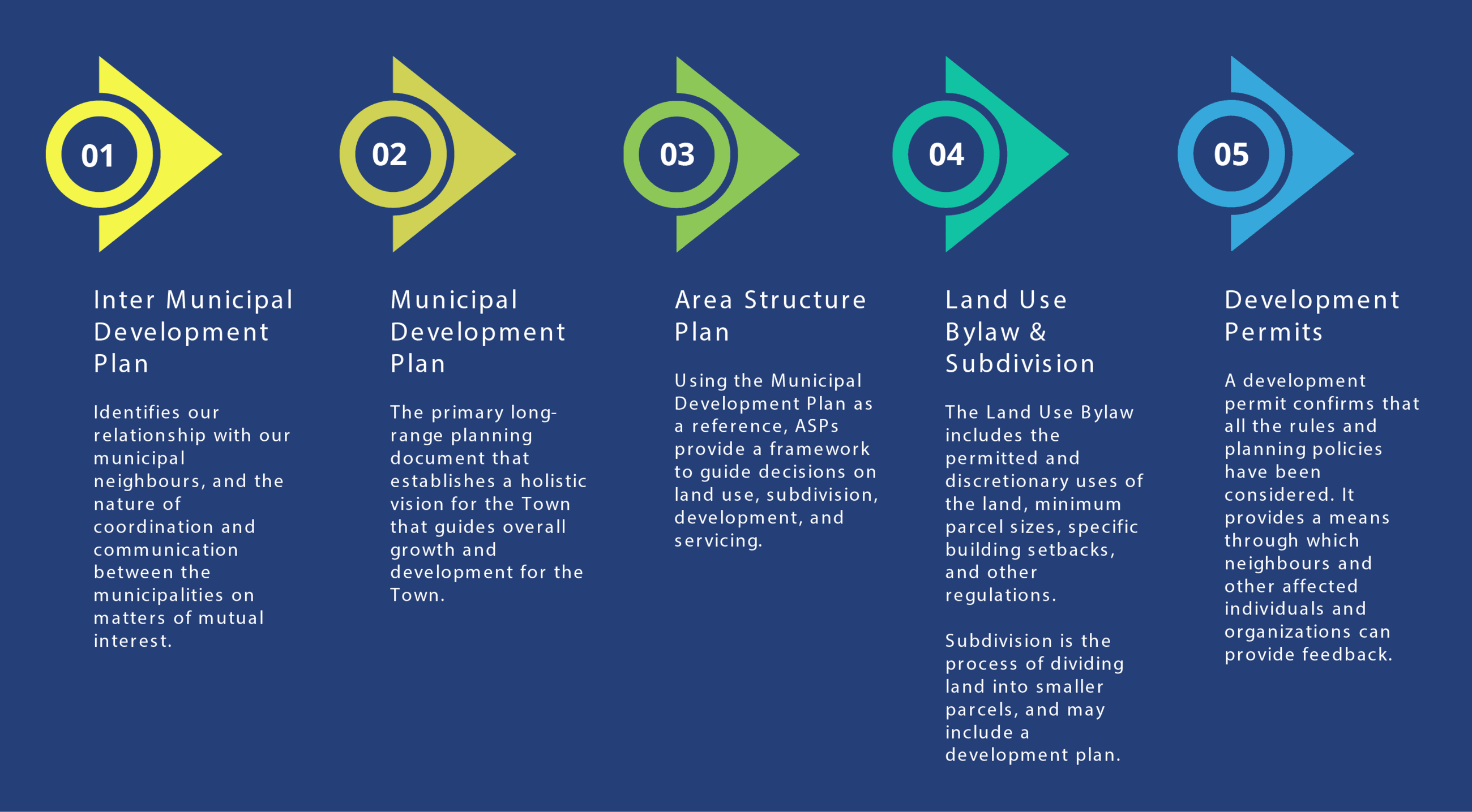 01

Inter Municipal Development Plan

Identifies our relationship with our municipal neighbours, and the nature of coordination and communication between the municipalities on matters of mutual interest.

02

Municipal Development Plan

The primary long-range planning document that establishes a holistic vision for the Town that guides overall growth and development for the Town.

03

Area Structure Plan

Using the Municipal Development Plan as a reference, ASPs provide a framework to guide decisions on land use, subdivision, development, and servicing.

04

Land Use Bylaw & Subdivision

The Land Use Bylaw includes the permitted and discretionary uses of the land, minimum parcel sizes, specific building setbacks, and other regulations.

Subdivision is the process of dividing land into smaller parcels, and may include a development plan.

05

Development Permits

A development permit confirms that all the rules and planning policies have been considered. It provides a means through which neighbours and other affected individuals and organizations can provide feedback.